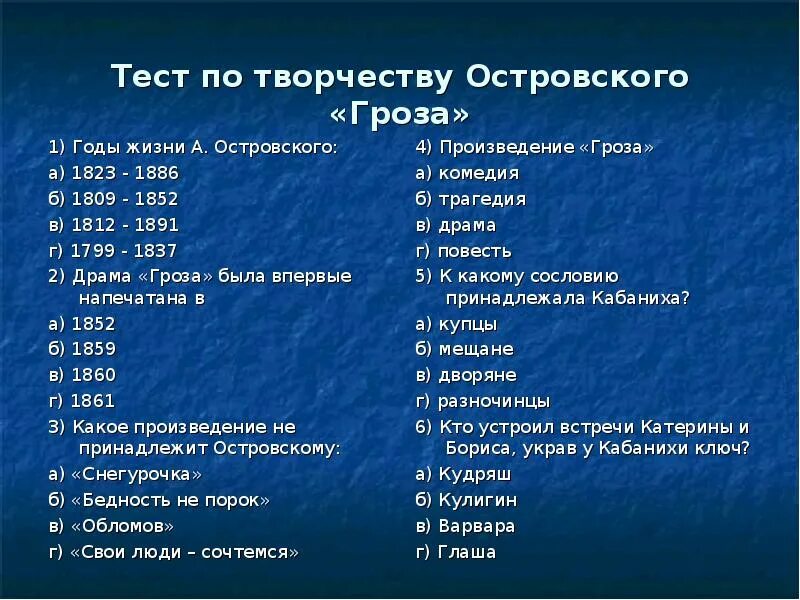 Тест по творчеству Островского «Гроза»

1) Годы жизни А. Островского:
а) 1823 - 1886
б) 1809 - 1852
в) 1812 - 1891
г) 1799 - 1837
2) Драма «Гроза» была впервые напечатана в
а) 1852
б) 1859
в) 1860
г) 1861
3) Какое произведение не принадлежит Островскому:
а) «Снегурочка»
б) «Бедность не порок»
в) «Обломов»
г) «Свои люди – сочтемся»

4) Произведение «Гроза»
а) комедия
б) трагедия
в) драма
г) повесть
5) К какому сословию принадлежала Кабаниха?
а) купцы
б) мещане
в) дворяне
г) разночинцы
6) Кто устроил встречи Катерины и Бориса, украв у Кабанихи ключ?
а) Кудряш
б) Кулигин
в) Варвара
г) Глаша